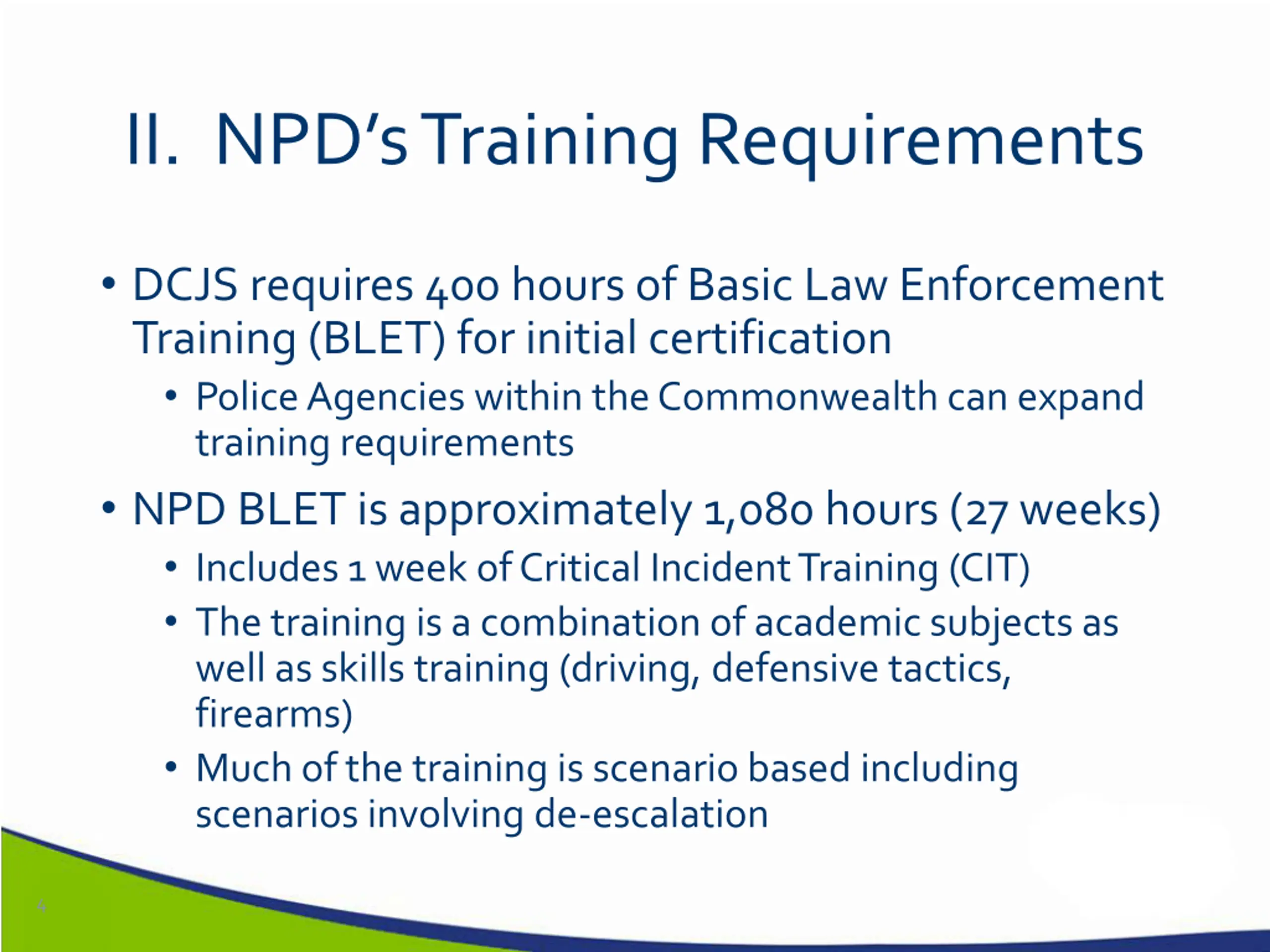 II. NPD's Training Requirements

• DCJS requires 400 hours of Basic Law Enforcement Training (BLET) for initial certification
  • Police Agencies within the Commonwealth can expand training requirements
• NPD BLET is approximately 1,080 hours (27 weeks)
  • Includes 1 week of Critical Incident Training (CIT)
  • The training is a combination of academic subjects as well as skills training (driving, defensive tactics, firearms)
  • Much of the training is scenario based including scenarios involving de-escalation

4